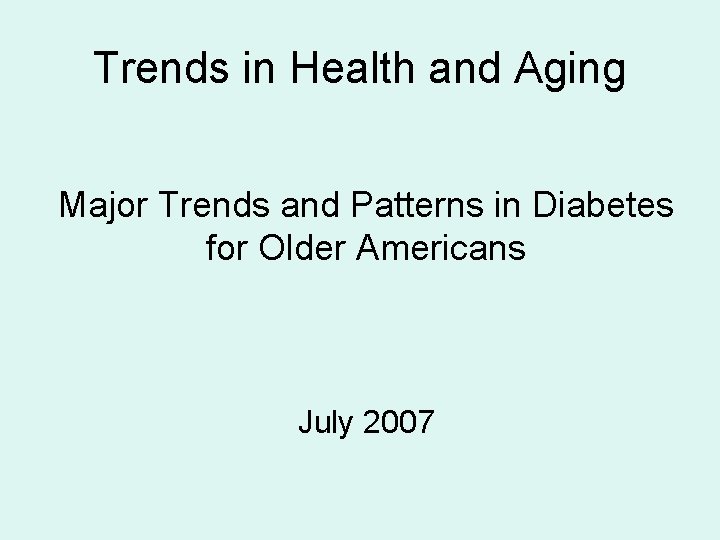 Trends in Health and Aging

Major Trends and Patterns in Diabetes for Older Americans

July 2007